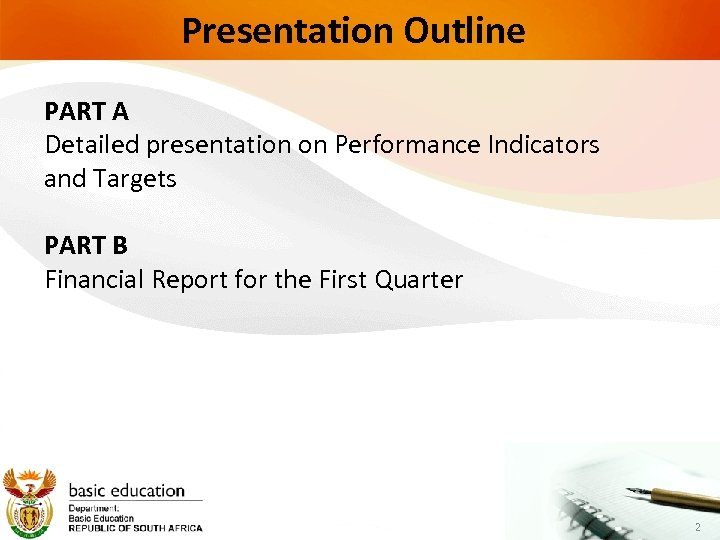 Presentation Outline

PART A
Detailed presentation on Performance Indicators and Targets

PART B
Financial Report for the First Quarter

basic education
Department:
Basic Education
REPUBLIC OF SOUTH AFRICA

2